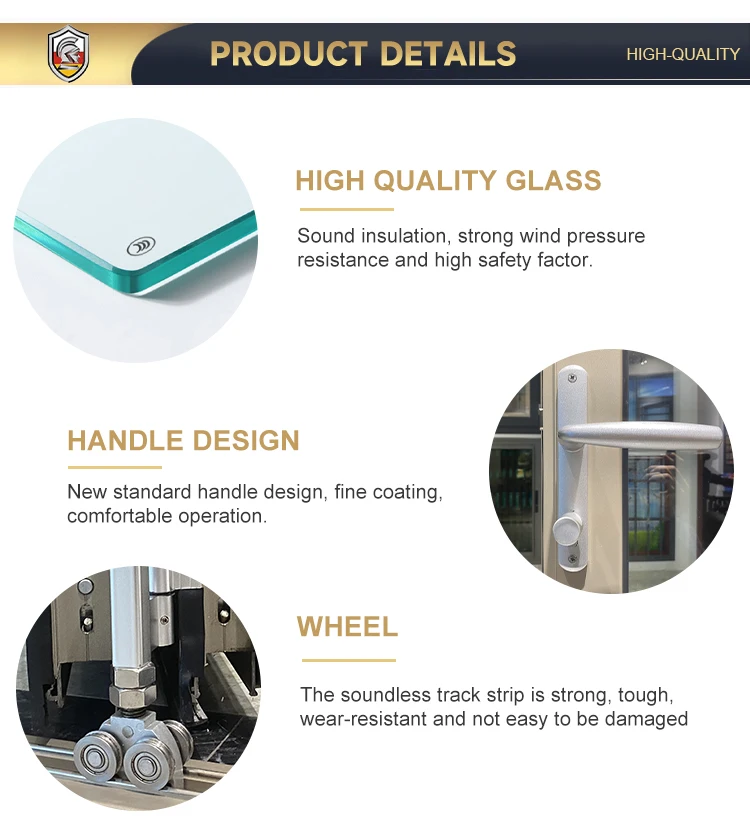 PRODUCT DETAILS

HIGH-QUALITY

HIGH QUALITY GLASS

Sound insulation, strong wind pressure resistance and high safety factor.

HANDLE DESIGN

New standard handle design, fine coating, comfortable operation.

WHEEL

The soundless track strip is strong, tough, wear-resistant and not easy to be damaged